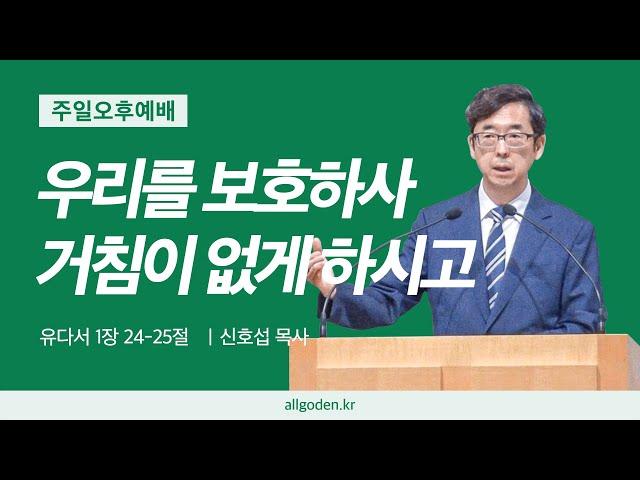 주일오후예배

우리를 보호하사
거침이 없게 하시고

유다서 1장 24-25절 | 신호섭 목사

allgoden.kr